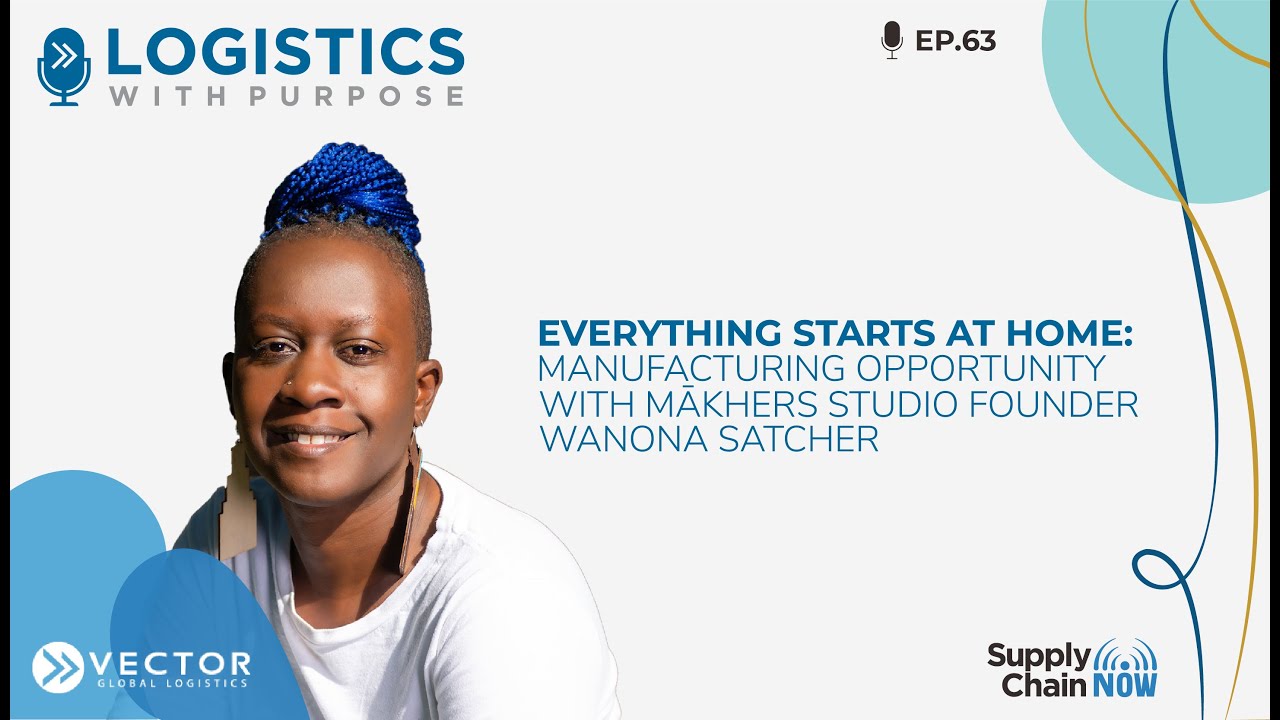 LOGISTICS
WITH PURPOSE

EP.63

EVERYTHING STARTS AT HOME:
MANUFACTURING OPPORTUNITY WITH MĀKHERS STUDIO FOUNDER WANONA SATCHER

VECTOR
GLOBAL LOGISTICS

Supply Chain NOW